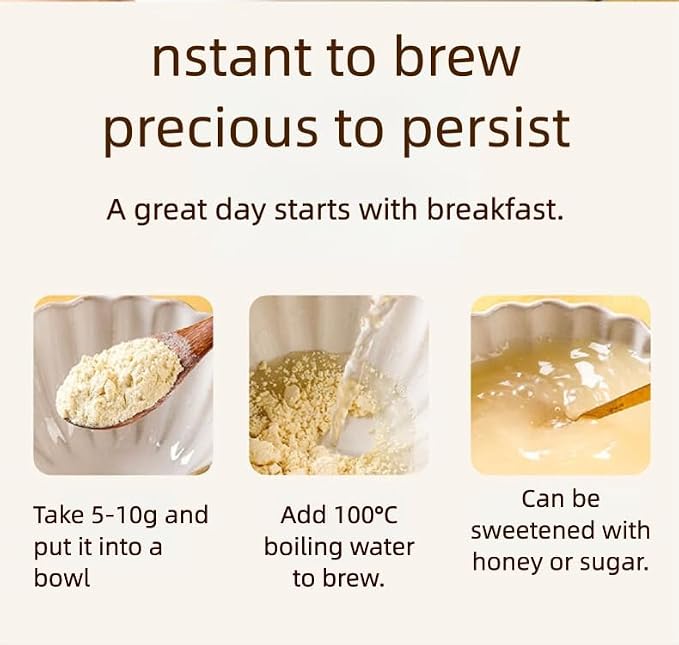 nstant to brew
precious to persist

A great day starts with breakfast.

Take 5-10g and put it into a bowl

Add 100°C boiling water to brew.

Can be sweetened with honey or sugar.